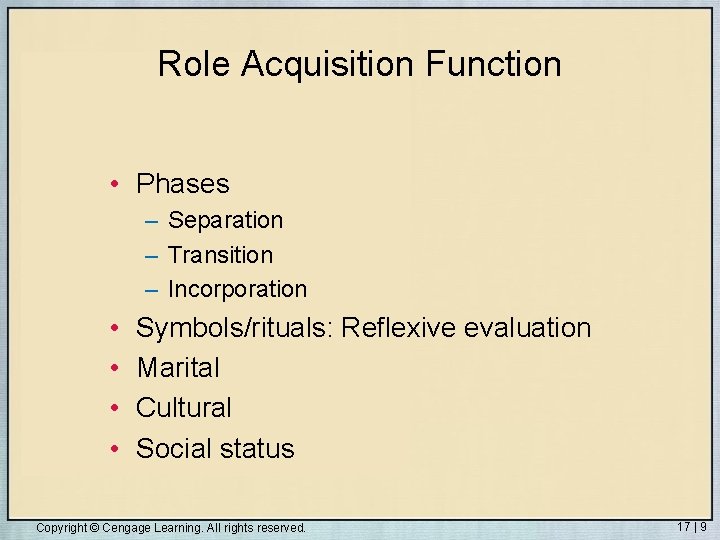 Role Acquisition Function

• Phases
  – Separation
  – Transition
  – Incorporation
• Symbols/rituals: Reflexive evaluation
• Marital
• Cultural
• Social status

Copyright © Cengage Learning. All rights reserved.

17 | 9